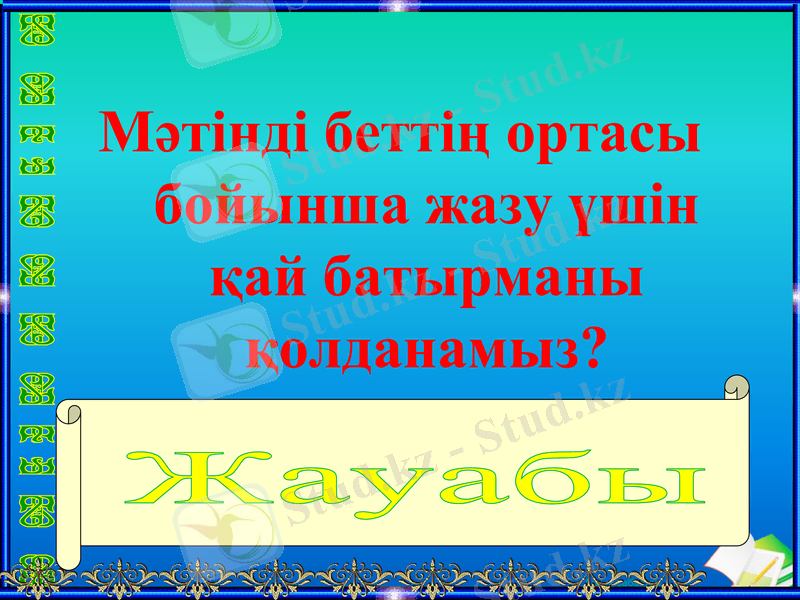 Мәтінді беттің ортасы бойынша жазу үшін қай батырманы қолданамыз?

Жауабы

Stud.kz - Stud.kz